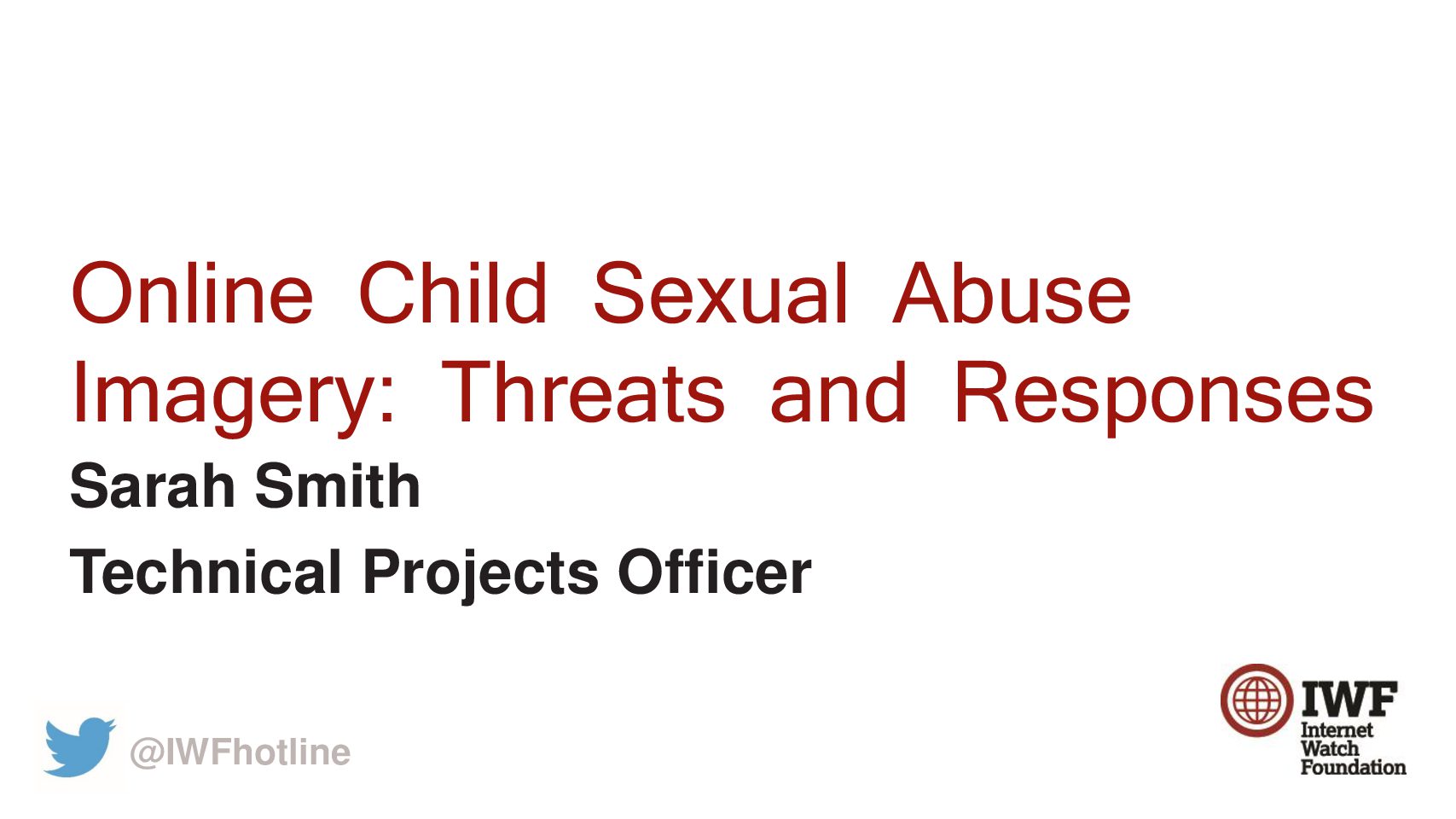 Online Child Sexual Abuse Imagery: Threats and Responses

Sarah Smith

Technical Projects Officer

@IWFhotline

IWF
Internet
Watch
Foundation